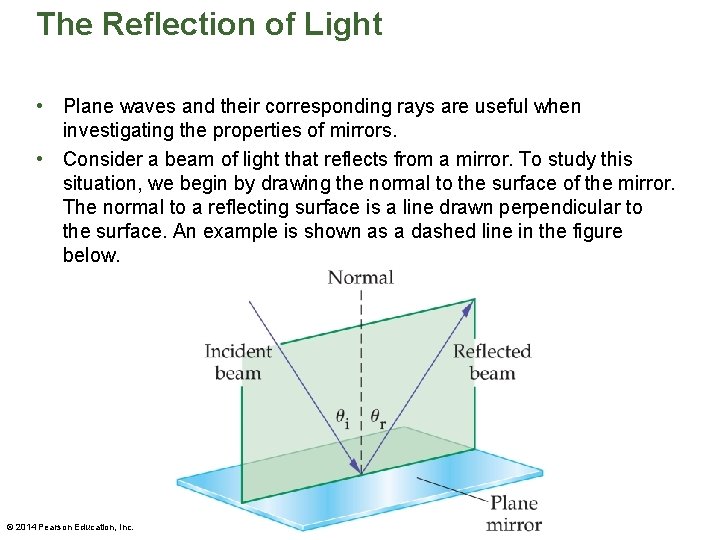 The Reflection of Light

• Plane waves and their corresponding rays are useful when investigating the properties of mirrors.

• Consider a beam of light that reflects from a mirror. To study this situation, we begin by drawing the normal to the surface of the mirror. The normal to a reflecting surface is a line drawn perpendicular to the surface. An example is shown as a dashed line in the figure below.

Normal

Incident beam

Reflected beam

$\theta_i$

$\theta_r$

Plane mirror

© 2014 Pearson Education, Inc.